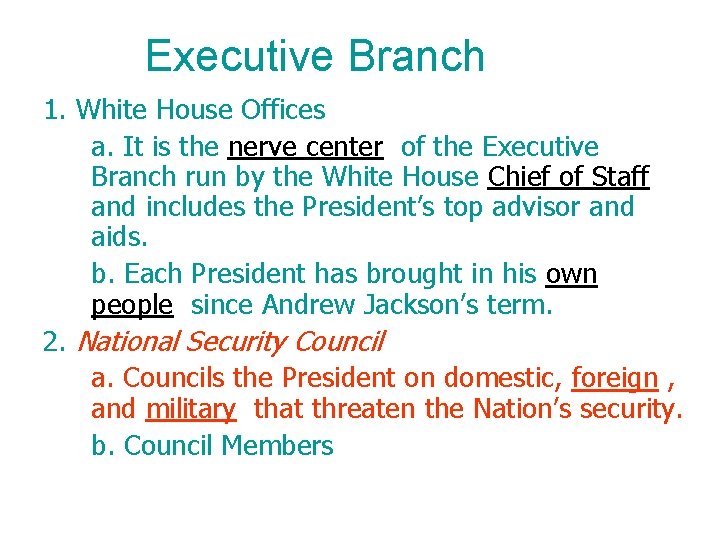 Executive Branch

1. White House Offices

a. It is the nerve center of the Executive Branch run by the White House Chief of Staff and includes the President's top advisor and aids.

b. Each President has brought in his own people since Andrew Jackson's term.

2. National Security Council

a. Councils the President on domestic, foreign , and military that threaten the Nation's security.

b. Council Members